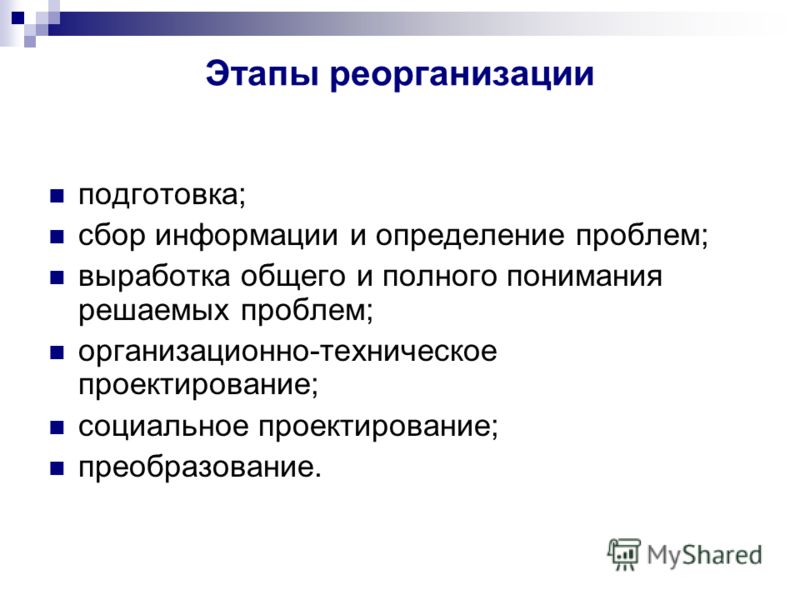 Этапы реорганизации

- подготовка;
- сбор информации и определение проблем;
- выработка общего и полного понимания решаемых проблем;
- организационно-техническое проектирование;
- социальное проектирование;
- преобразование.

MyShared